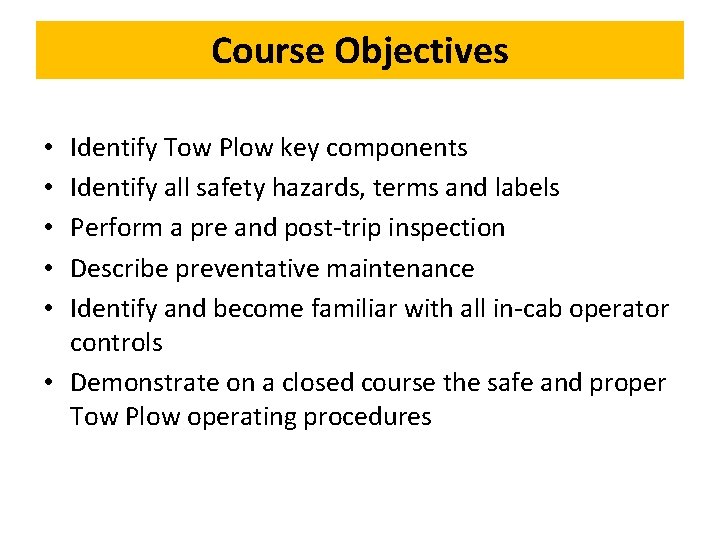 Course Objectives

• Identify Tow Plow key components
• Identify all safety hazards, terms and labels
• Perform a pre and post-trip inspection
• Describe preventative maintenance
• Identify and become familiar with all in-cab operator controls
• Demonstrate on a closed course the safe and proper Tow Plow operating procedures